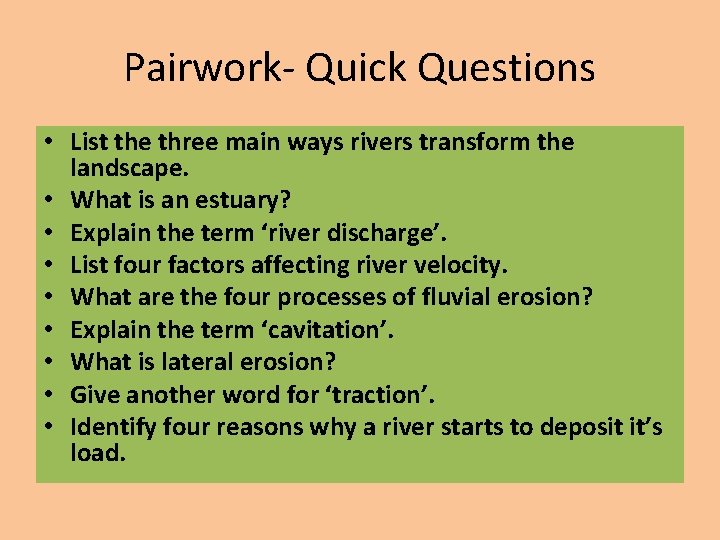 Pairwork- Quick Questions

• List the three main ways rivers transform the landscape.
• What is an estuary?
• Explain the term ‘river discharge’.
• List four factors affecting river velocity.
• What are the four processes of fluvial erosion?
• Explain the term ‘cavitation’.
• What is lateral erosion?
• Give another word for ‘traction’.
• Identify four reasons why a river starts to deposit it’s load.